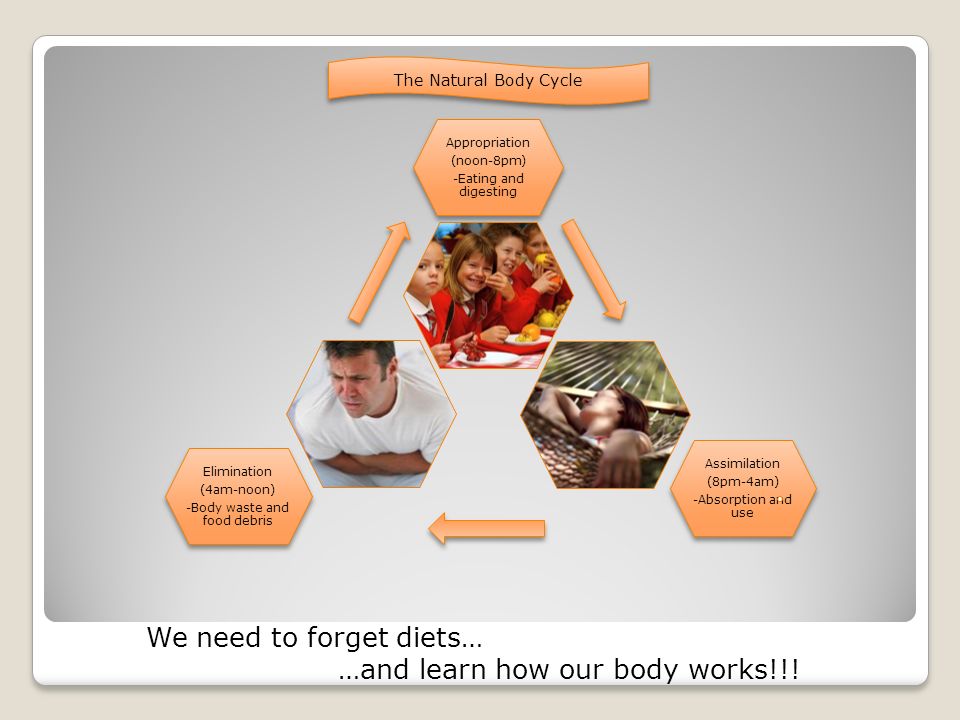 The Natural Body Cycle

Appropriation
(noon-8pm)
-Eating and digesting

Assimilation
(8pm-4am)
-Absorption and use

Elimination
(4am-noon)
-Body waste and food debris

We need to forget diets…
…and learn how our body works!!!